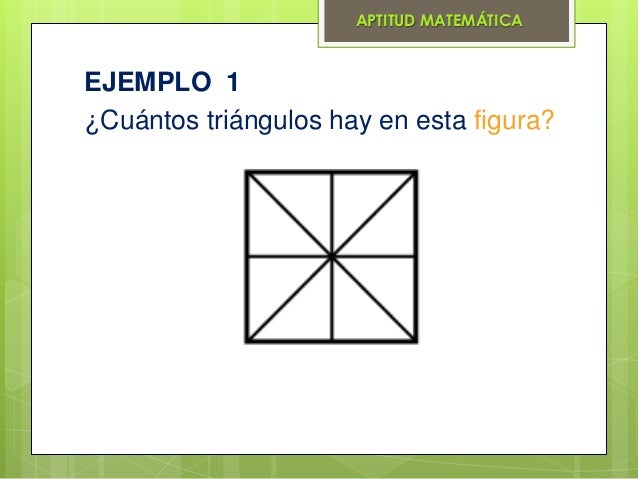 APTITUD MATEMÁTICA

EJEMPLO 1
¿Cuántos triángulos hay en esta figura?